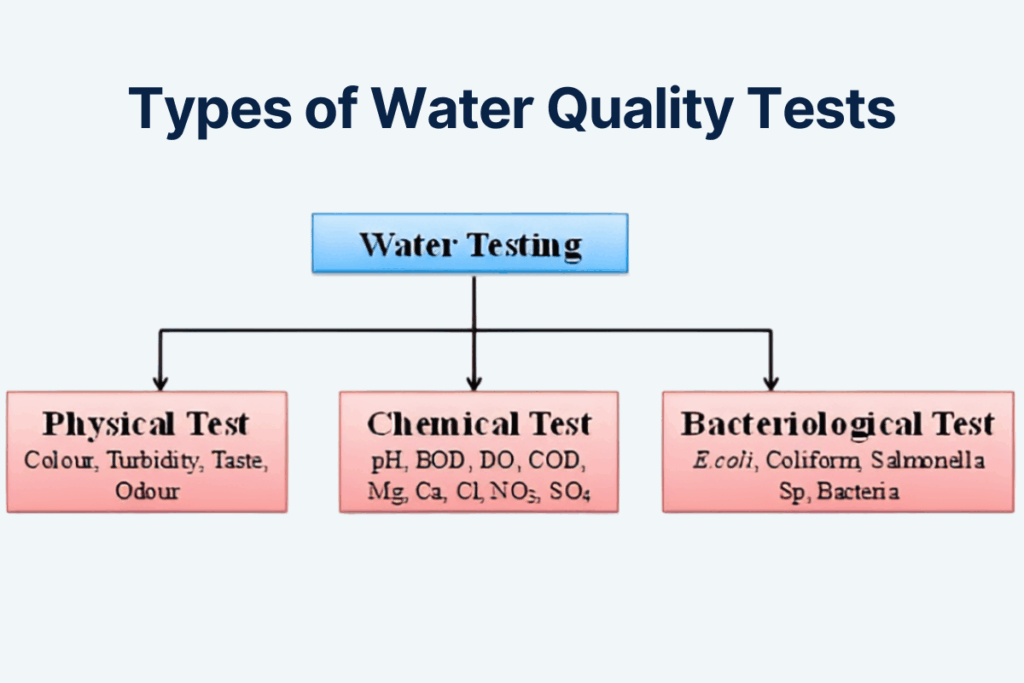 Types of Water Quality Tests

Water Testing

Physical Test
Colour, Turbidity, Taste, Odour

Chemical Test
pH, BOD, DO, COD, Mg, Ca, Cl, $NO_3$, $SO_4$

Bacteriological Test
E.coli, Coliform, Salmonella Sp, Bacteria